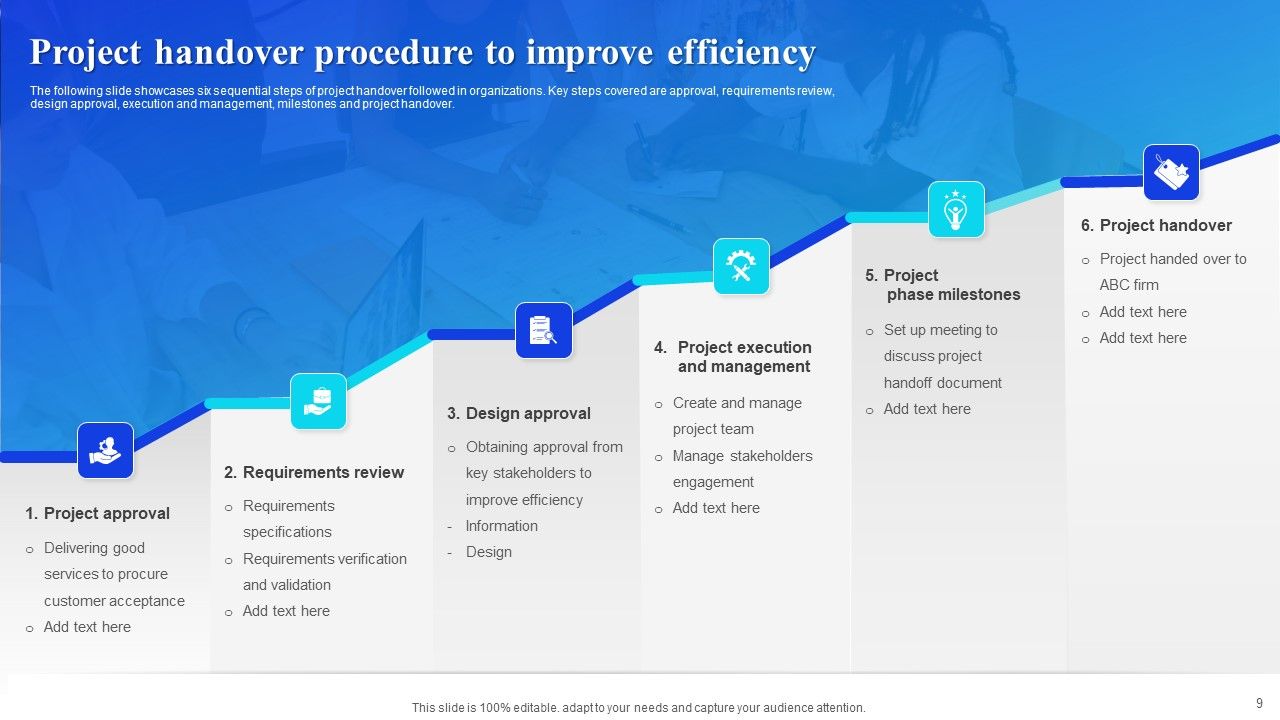 Project handover procedure to improve efficiency

The following slide showcases six sequential steps of project handover followed in organizations. Key steps covered are approval, requirements review, design approval, execution and management, milestones and project handover.

1. Project approval

o Delivering good services to procure customer acceptance

o Add text here

2. Requirements review

o Requirements specifications

o Requirements verification and validation

o Add text here

3. Design approval

o Obtaining approval from key stakeholders to improve efficiency

- Information

- Design

4. Project execution and management

o Create and manage project team

o Manage stakeholders engagement

o Add text here

5. Project phase milestones

o Set up meeting to discuss project handoff document

o Add text here

6. Project handover

o Project handed over to ABC firm

o Add text here

o Add text here

This slide is 100% editable. adapt to your needs and capture your audience attention.

9